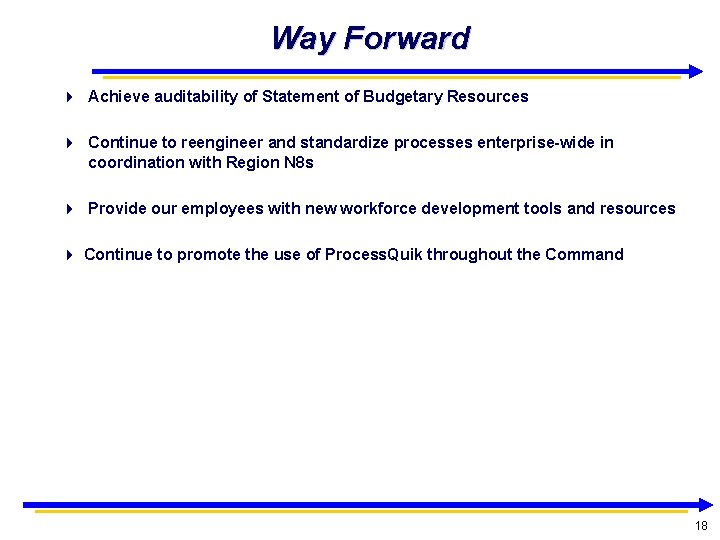 Way Forward

Achieve auditability of Statement of Budgetary Resources

Continue to reengineer and standardize processes enterprise-wide in coordination with Region N8s

Provide our employees with new workforce development tools and resources

Continue to promote the use of ProcessQuik throughout the Command

18